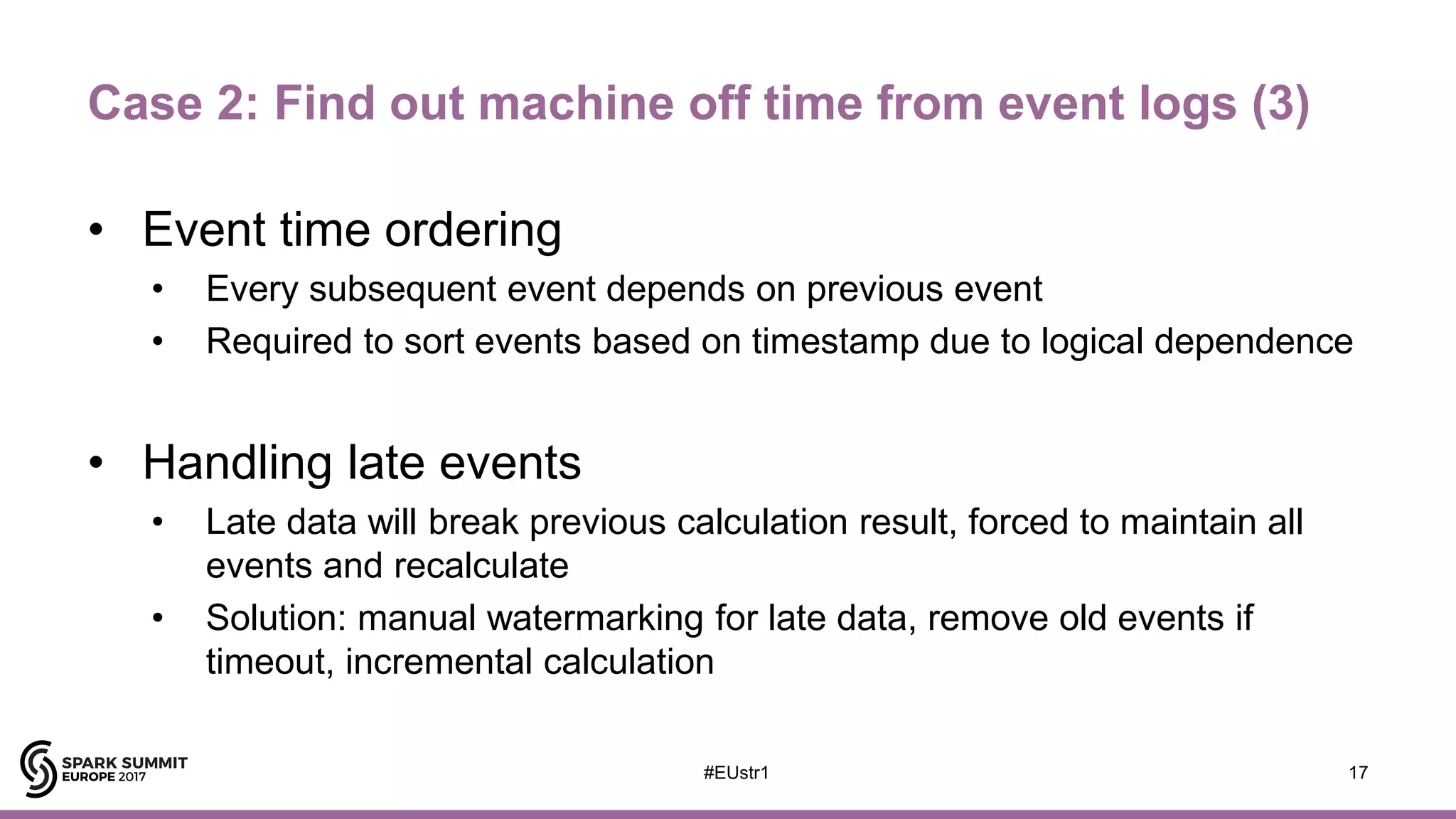 Case 2: Find out machine off time from event logs (3)

• Event time ordering
  • Every subsequent event depends on previous event
  • Required to sort events based on timestamp due to logical dependence

• Handling late events
  • Late data will break previous calculation result, forced to maintain all events and recalculate
  • Solution: manual watermarking for late data, remove old events if timeout, incremental calculation

SPARK SUMMIT EUROPE 2017

#EUstr1

17